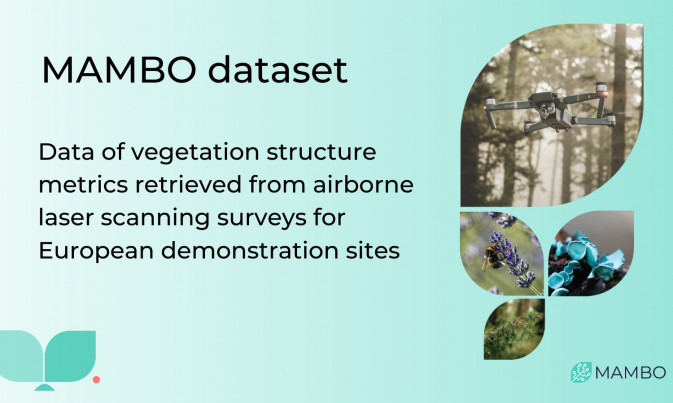 MAMBO dataset

Data of vegetation structure metrics retrieved from airborne laser scanning surveys for European demonstration sites

MAMBO